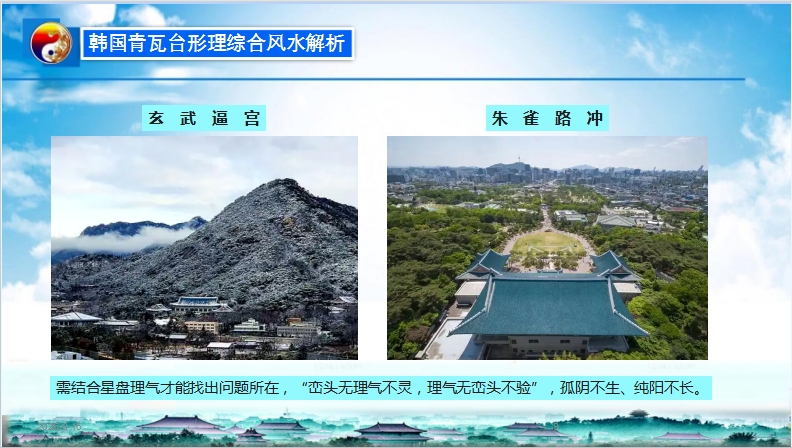 韩国青瓦台形理综合风水解析

玄武逼宫

朱雀路冲

需结合星盘理气才能找出问题所在，“峦头无理气不灵，理气无峦头不验”，孤阴不生、纯阳不长。